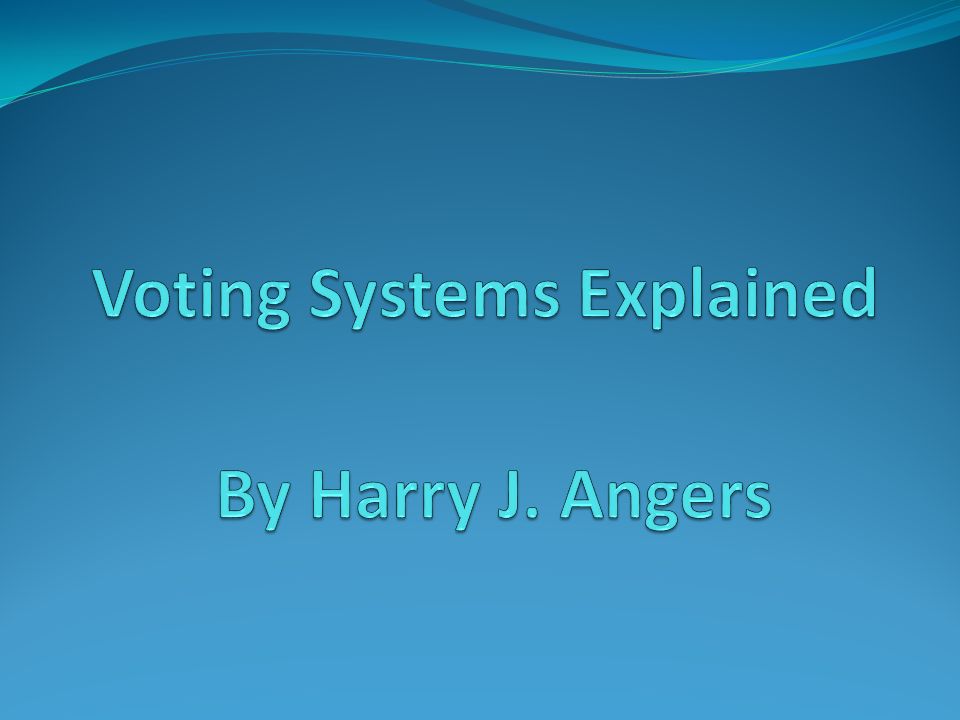 Voting Systems Explained

By Harry J. Angers